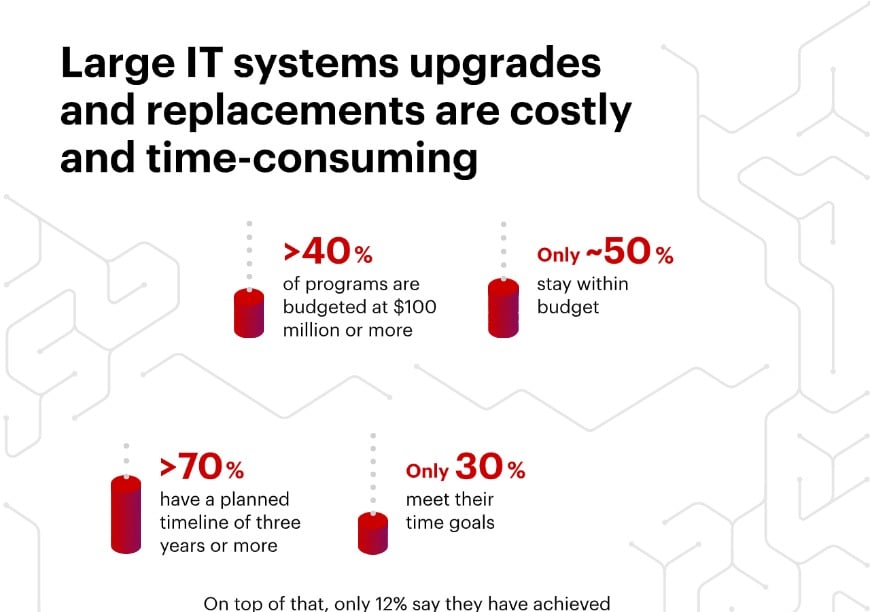 Large IT systems upgrades and replacements are costly and time-consuming

>40%
of programs are budgeted at $100 million or more

Only ~50%
stay within budget

>70%
have a planned timeline of three years or more

Only 30%
meet their time goals

On top of that, only 12% say they have achieved